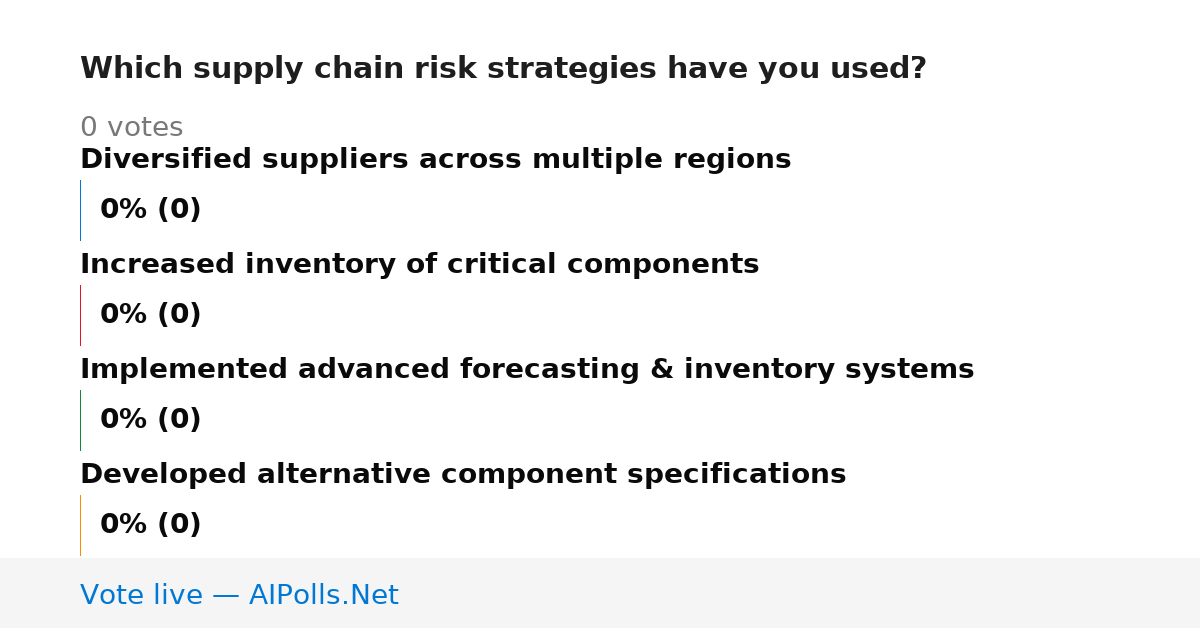 Which supply chain risk strategies have you used?

0 votes

Diversified suppliers across multiple regions

0% (0)

Increased inventory of critical components

0% (0)

Implemented advanced forecasting & inventory systems

0% (0)

Developed alternative component specifications

0% (0)

Vote live — AIPolls.Net